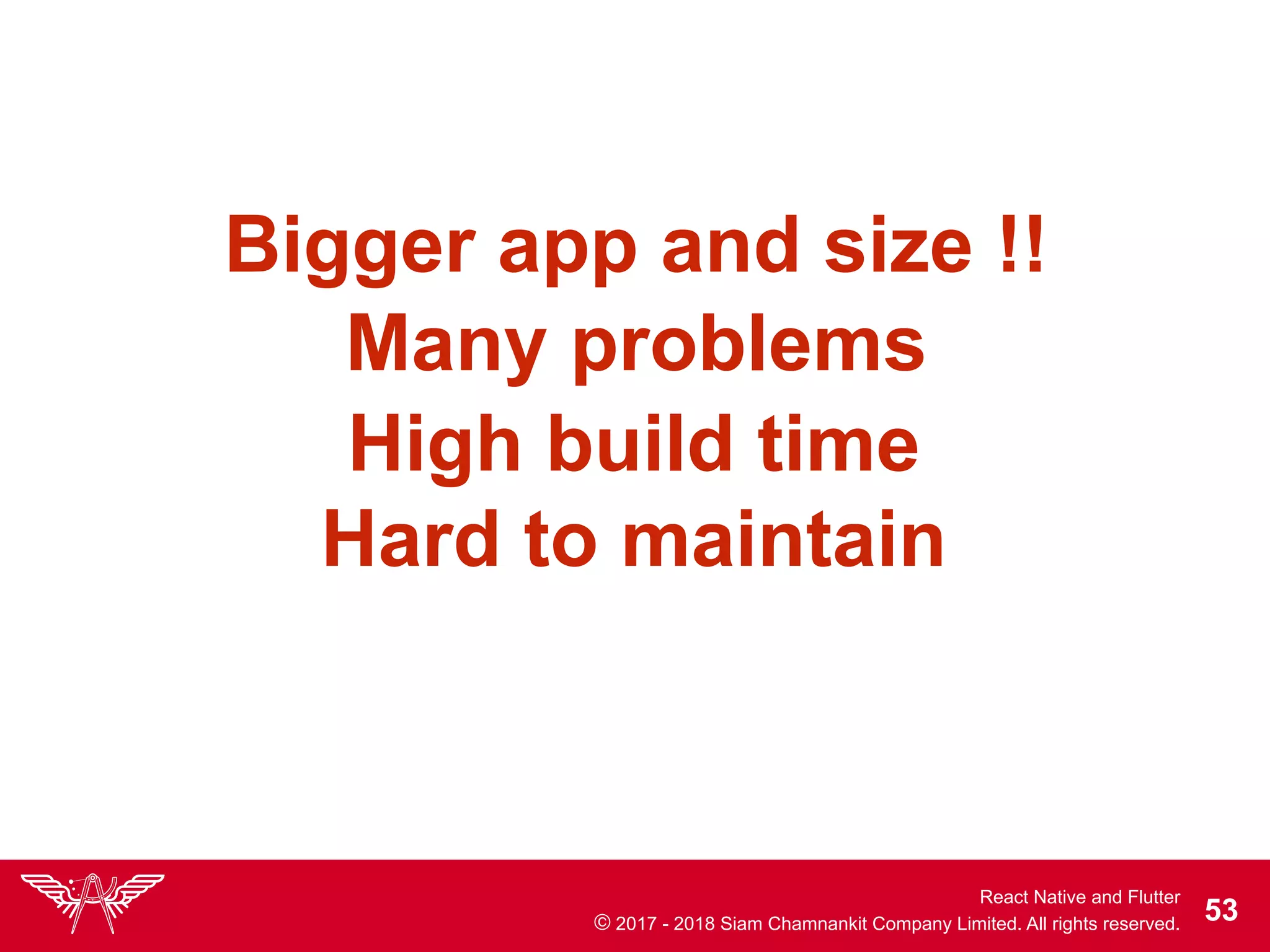 Bigger app and size !!
Many problems
High build time
Hard to maintain

React Native and Flutter
© 2017 - 2018 Siam Chamnankit Company Limited. All rights reserved.

53